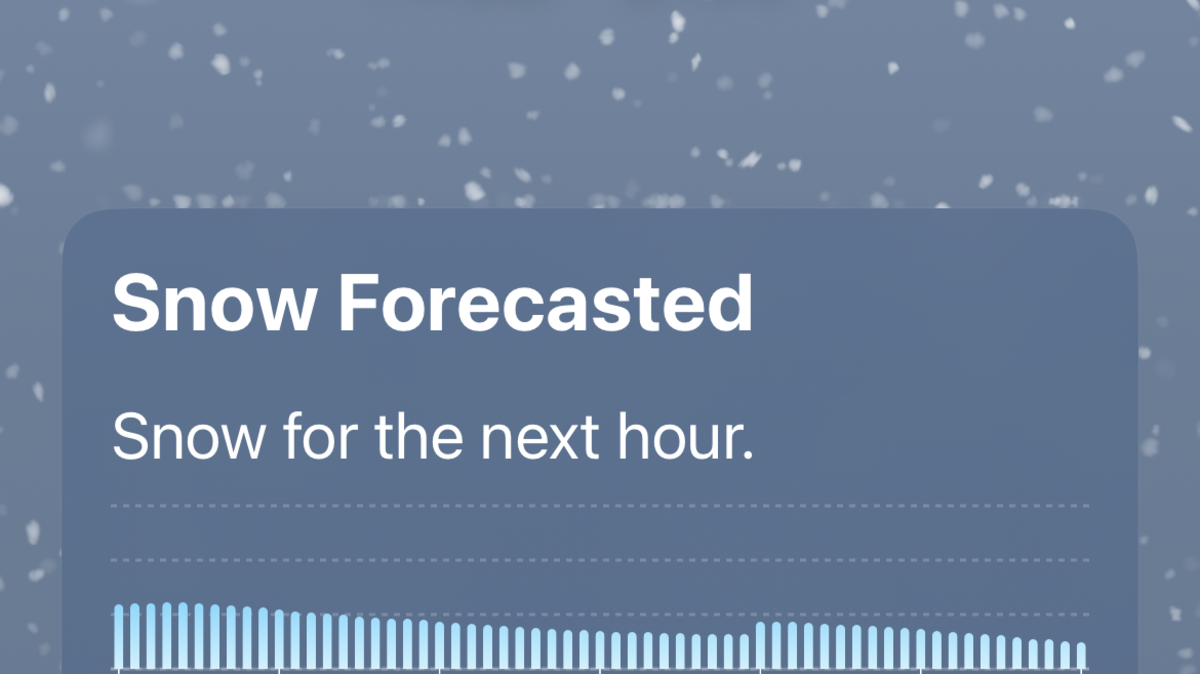 Snow Forecasted

Snow for the next hour.